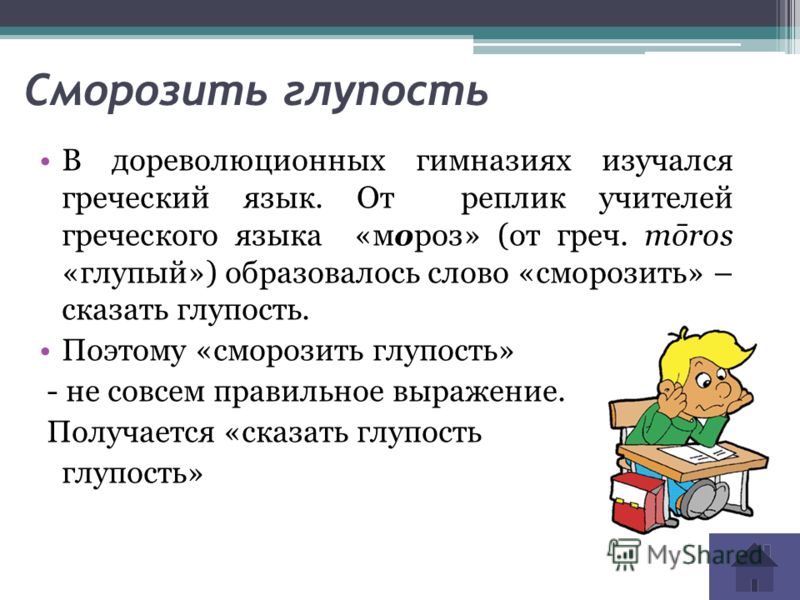 Сморозить глупость

• В дореволюционных гимназиях изучался греческий язык. От реплик учителей греческого языка «мороз» (от греч. mōros «глупый») образовалось слово «сморозить» – сказать глупость.

• Поэтому «сморозить глупость» - не совсем правильное выражение. Получается «сказать глупость глупость»

MyShared